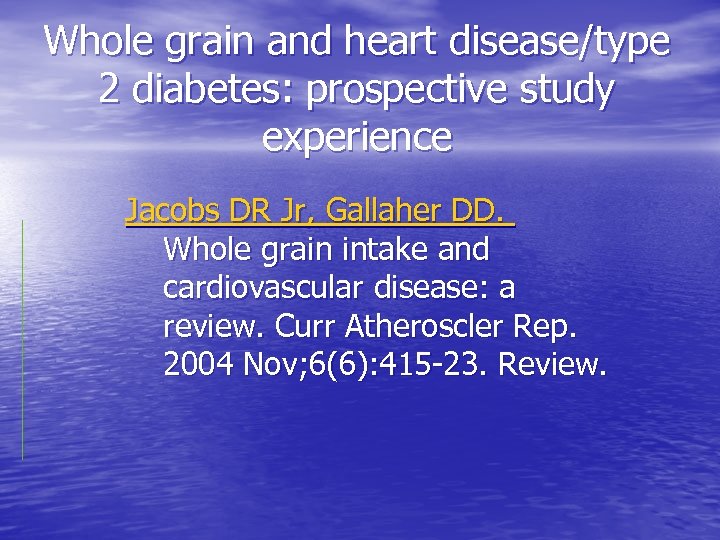 Whole grain and heart disease/type 2 diabetes: prospective study experience

Jacobs DR Jr, Gallaher DD. Whole grain intake and cardiovascular disease: a review. Curr Atheroscler Rep. 2004 Nov;6(6):415-23. Review.